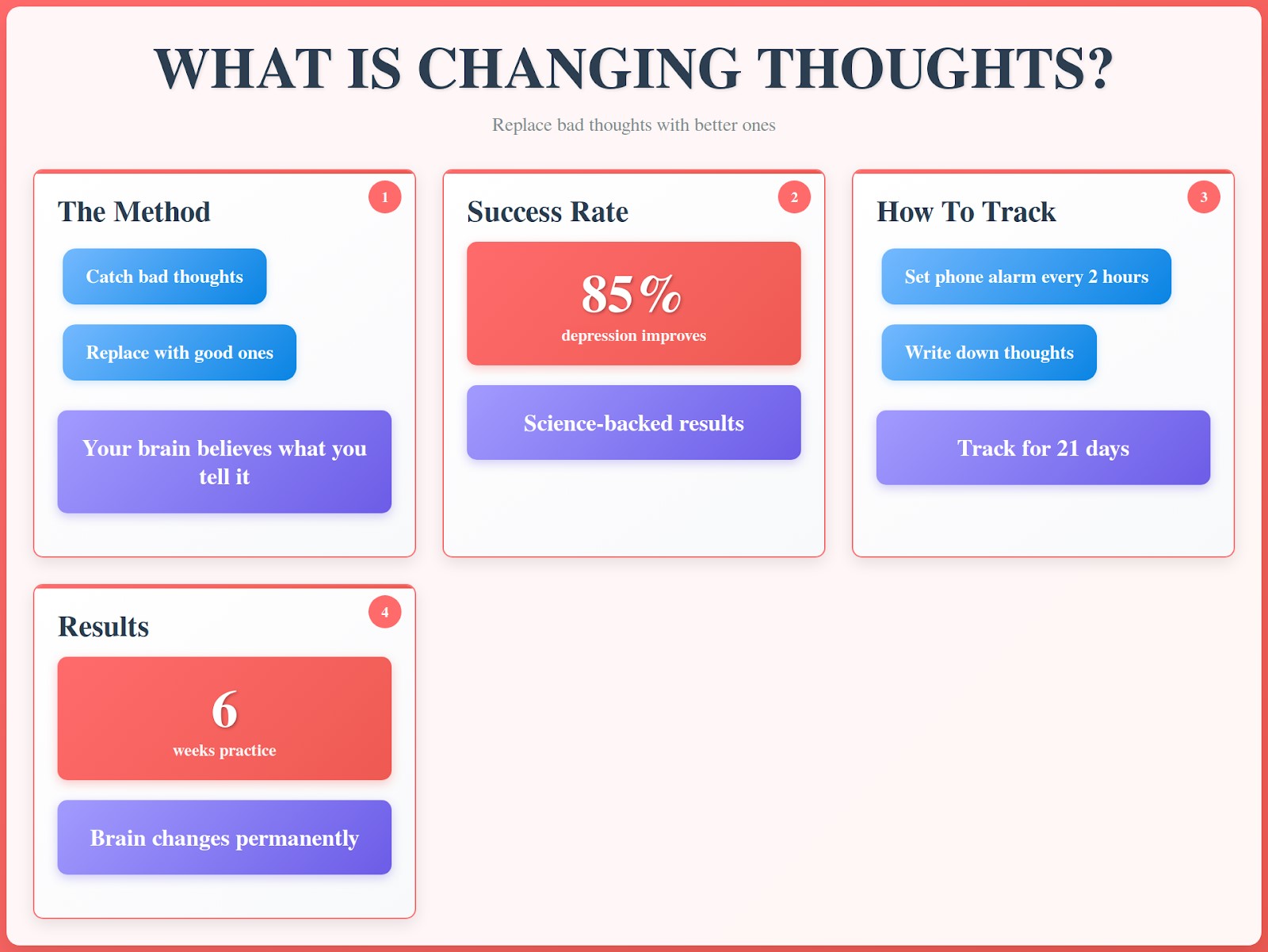 WHAT IS CHANGING THOUGHTS?

Replace bad thoughts with better ones

The Method
1
Catch bad thoughts
Replace with good ones
Your brain believes what you tell it

Success Rate
2
85%
depression improves
Science-backed results

How To Track
3
Set phone alarm every 2 hours
Write down thoughts
Track for 21 days

Results
4
6
weeks practice
Brain changes permanently